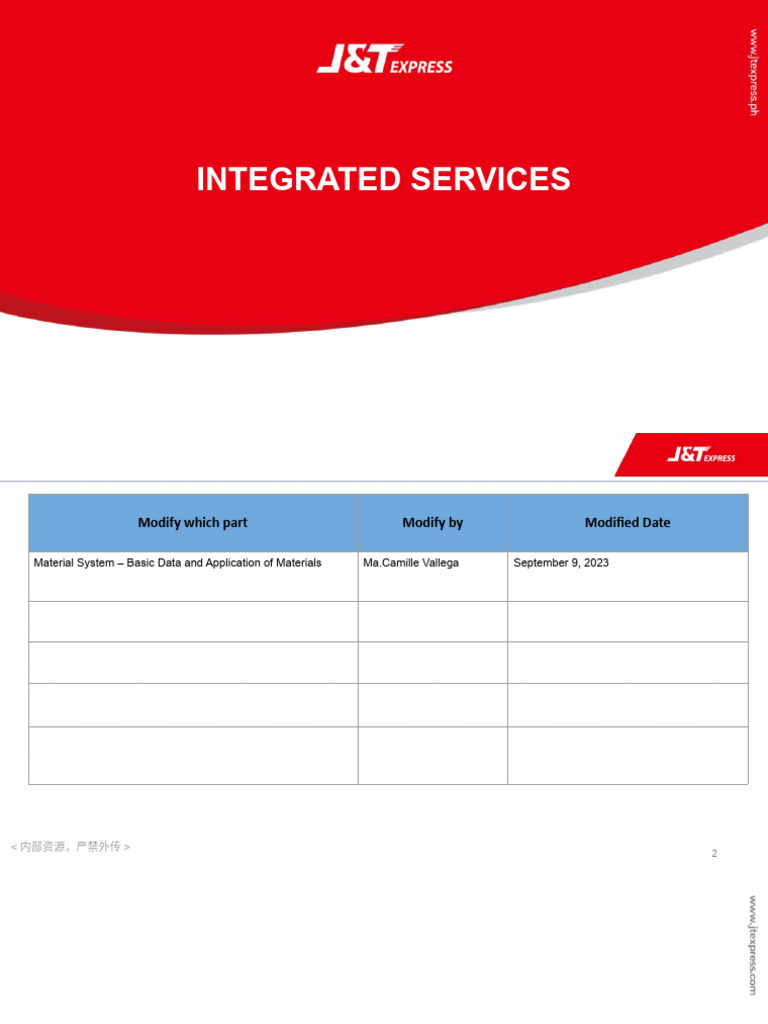 J&T EXPRESS

www.jtexpress.ph

INTEGRATED SERVICES

J&T EXPRESS

| Modify which part | Modify by | Modified Date |
|---|---|---|
| Material System – Basic Data and Application of Materials | Ma.Camille Vallega | September 9, 2023 |
| | | |
| | | |
| | | |
| | | |

< 内部资源，严禁外传 >

2

www.jtexpress.com